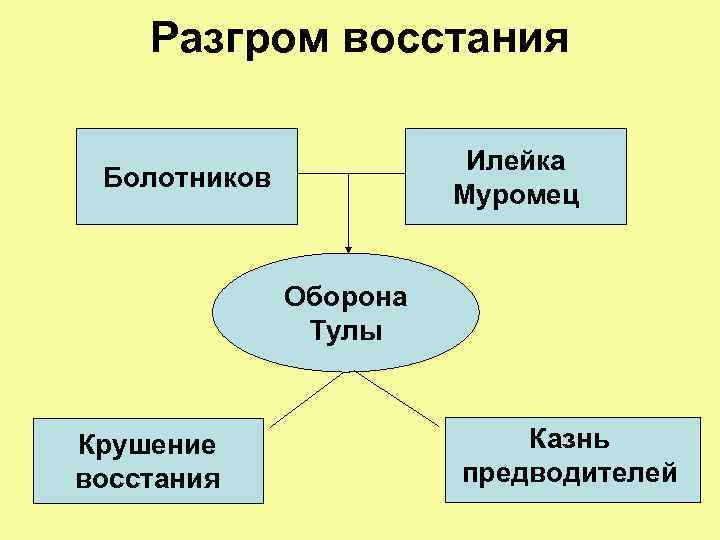 Разгром восстания

Болотников

Илейка Муромец

Оборона Тулы

Крушение восстания

Казнь предводителей